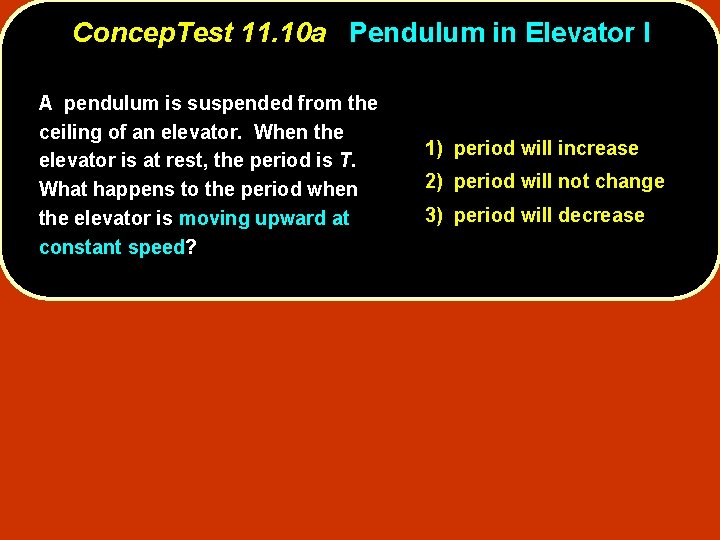 ConcepTest 11.10a Pendulum in Elevator I

A pendulum is suspended from the ceiling of an elevator. When the elevator is at rest, the period is $T$. What happens to the period when the elevator is moving upward at constant speed?

1) period will increase
2) period will not change
3) period will decrease